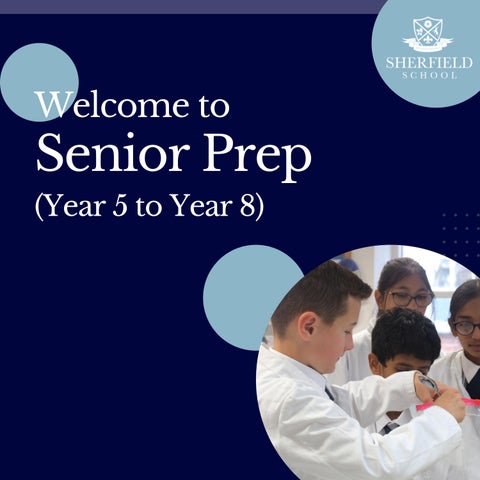 SHERFIELD
SCHOOL

Welcome to
Senior Prep
(Year 5 to Year 8)